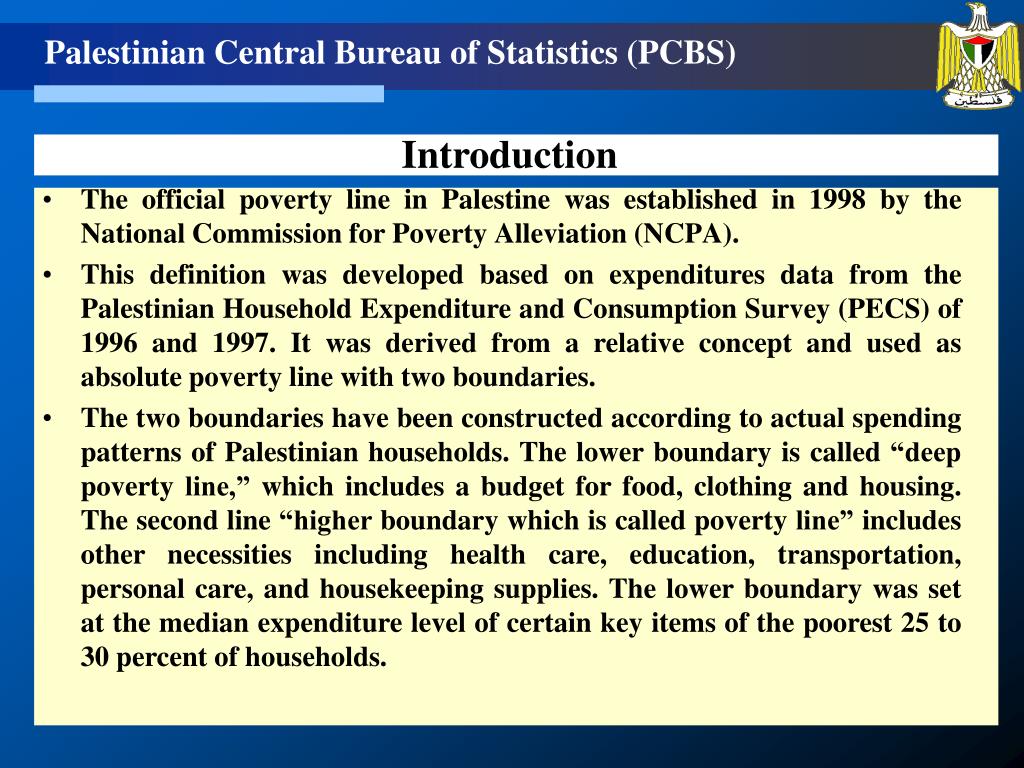 Palestinian Central Bureau of Statistics (PCBS)

فلسطين

Introduction

• The official poverty line in Palestine was established in 1998 by the National Commission for Poverty Alleviation (NCPA).

• This definition was developed based on expenditures data from the Palestinian Household Expenditure and Consumption Survey (PECS) of 1996 and 1997. It was derived from a relative concept and used as absolute poverty line with two boundaries.

• The two boundaries have been constructed according to actual spending patterns of Palestinian households. The lower boundary is called “deep poverty line,” which includes a budget for food, clothing and housing. The second line “higher boundary which is called poverty line” includes other necessities including health care, education, transportation, personal care, and housekeeping supplies. The lower boundary was set at the median expenditure level of certain key items of the poorest 25 to 30 percent of households.